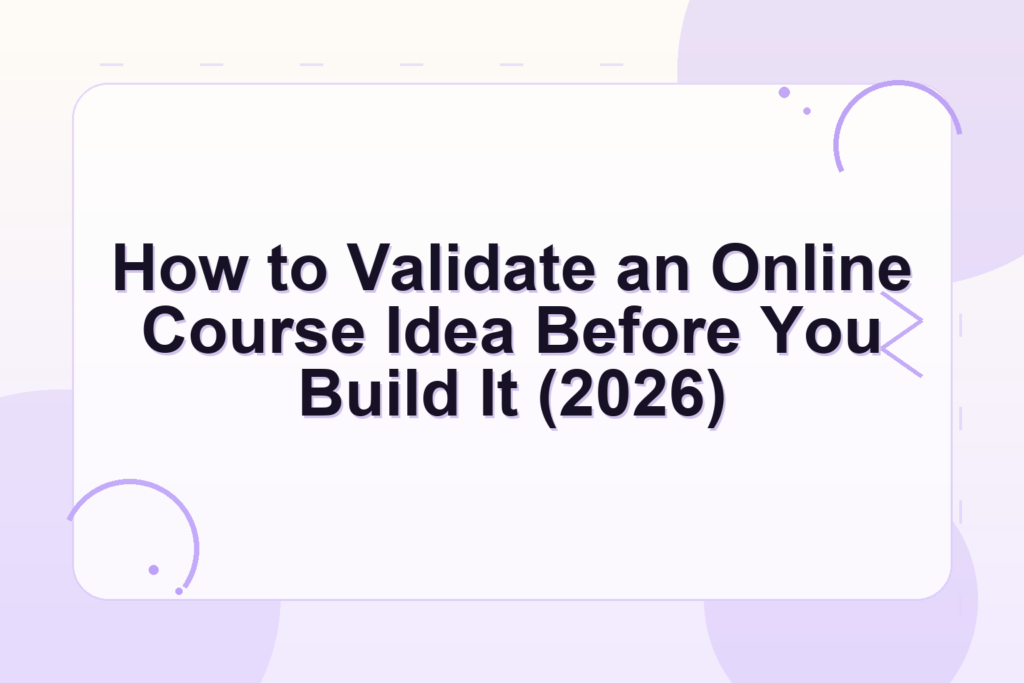 How to Validate an Online Course Idea Before You Build It (2026)